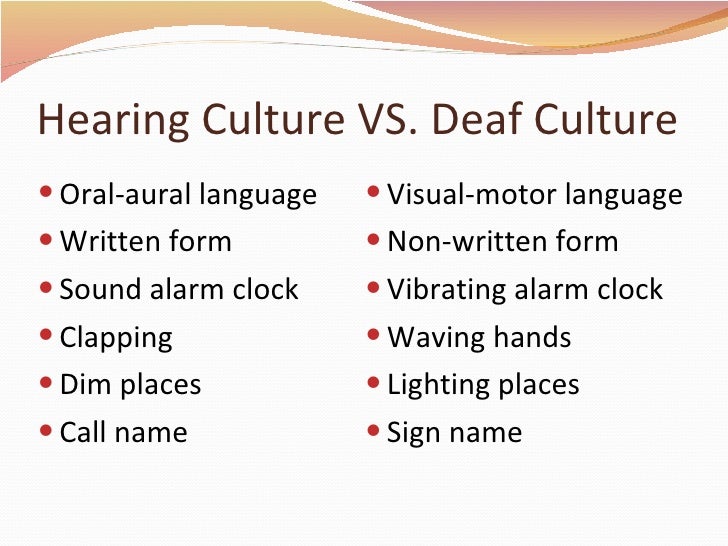 Hearing Culture VS. Deaf Culture

- Oral-aural language
- Written form
- Sound alarm clock
- Clapping
- Dim places
- Call name

- Visual-motor language
- Non-written form
- Vibrating alarm clock
- Waving hands
- Lighting places
- Sign name